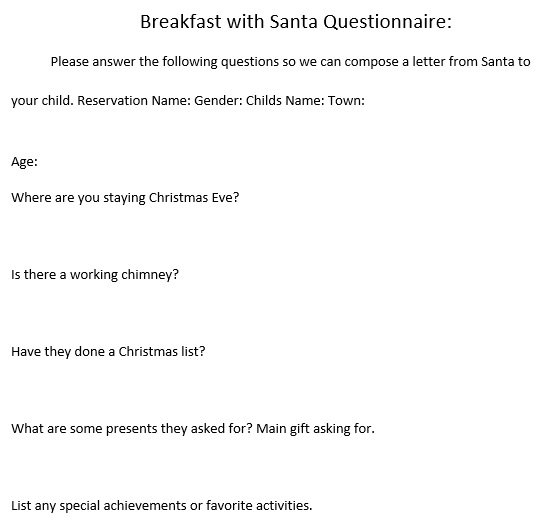 Breakfast with Santa Questionnaire:

Please answer the following questions so we can compose a letter from Santa to your child. Reservation Name: Gender: Childs Name: Town:

Age:

Where are you staying Christmas Eve?

Is there a working chimney?

Have they done a Christmas list?

What are some presents they asked for? Main gift asking for.

List any special achievements or favorite activities.